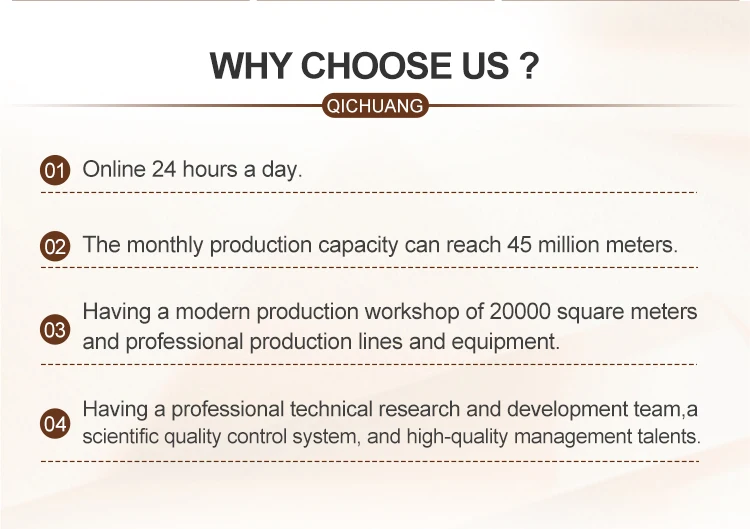 WHY CHOOSE US ?

QICHUANG

01 Online 24 hours a day.

02 The monthly production capacity can reach 45 million meters.

03 Having a modern production workshop of 20000 square meters and professional production lines and equipment.

04 Having a professional technical research and development team,a scientific quality control system, and high-quality management talents.